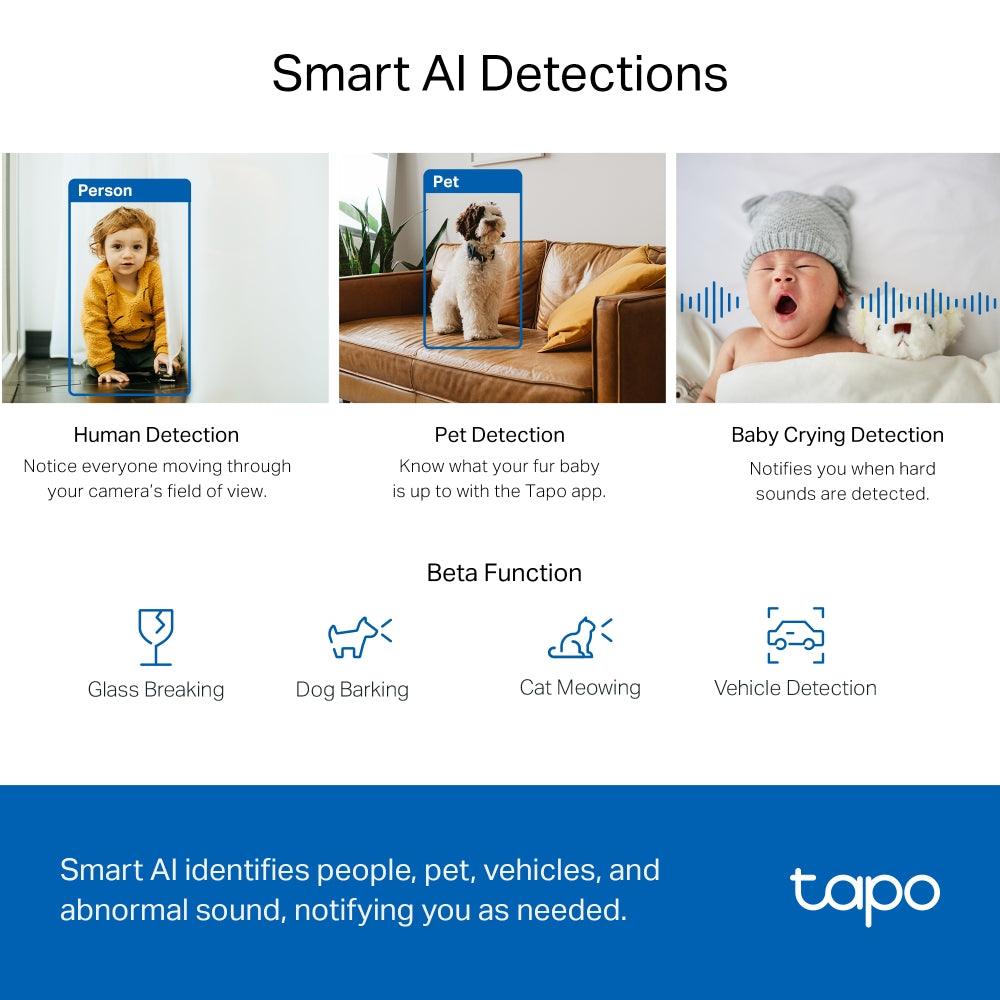 Smart AI Detections

Person

Pet

Human Detection
Notice everyone moving through your camera's field of view.

Pet Detection
Know what your fur baby is up to with the Tapo app.

Baby Crying Detection
Notifies you when hard sounds are detected.

Beta Function

Glass Breaking

Dog Barking

Cat Meowing

Vehicle Detection

Smart AI identifies people, pet, vehicles, and abnormal sound, notifying you as needed.

tapo